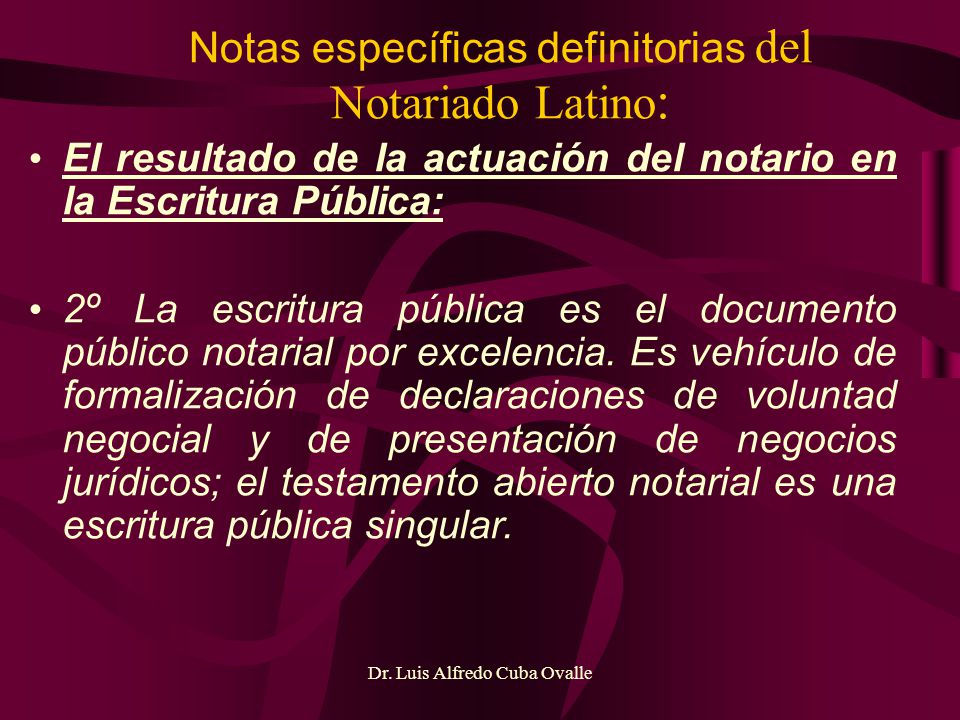 Notas específicas definitorias del Notariado Latino:

• El resultado de la actuación del notario en la Escritura Pública:

• 2º La escritura pública es el documento público notarial por excelencia. Es vehículo de formalización de declaraciones de voluntad negocial y de presentación de negocios jurídicos; el testamento abierto notarial es una escritura pública singular.

Dr. Luis Alfredo Cuba Ovalle